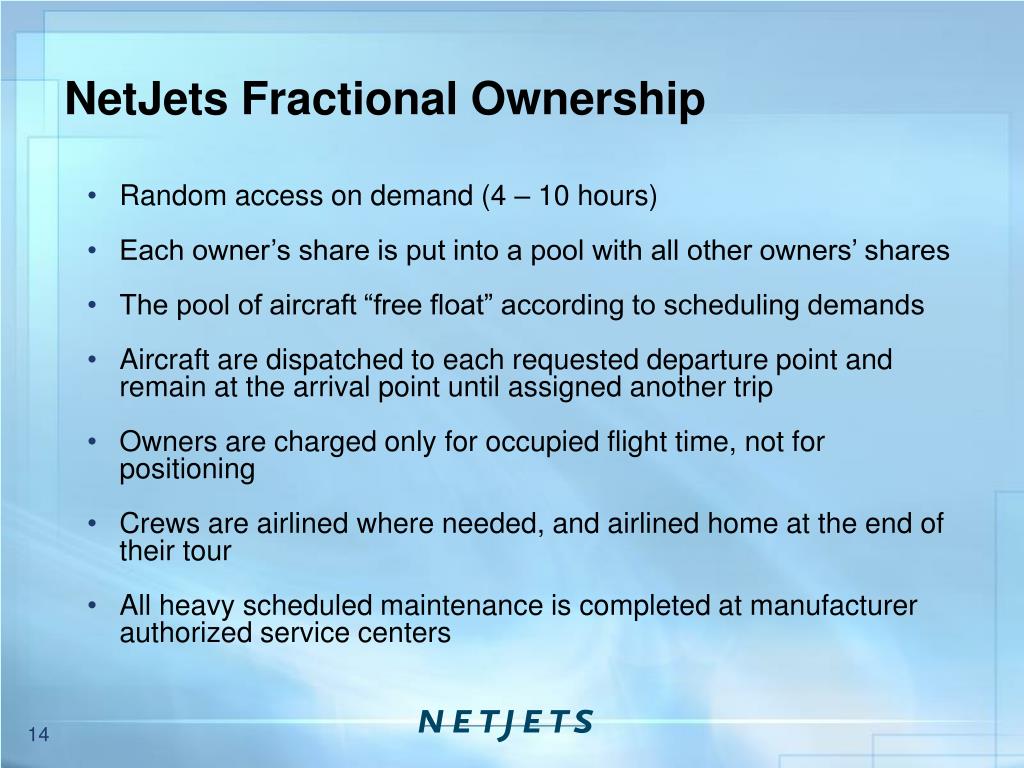 NetJets Fractional Ownership

• Random access on demand (4 – 10 hours)

• Each owner’s share is put into a pool with all other owners’ shares

• The pool of aircraft “free float” according to scheduling demands

• Aircraft are dispatched to each requested departure point and remain at the arrival point until assigned another trip

• Owners are charged only for occupied flight time, not for positioning

• Crews are airlined where needed, and airlined home at the end of their tour

• All heavy scheduled maintenance is completed at manufacturer authorized service centers

14

NETJETS